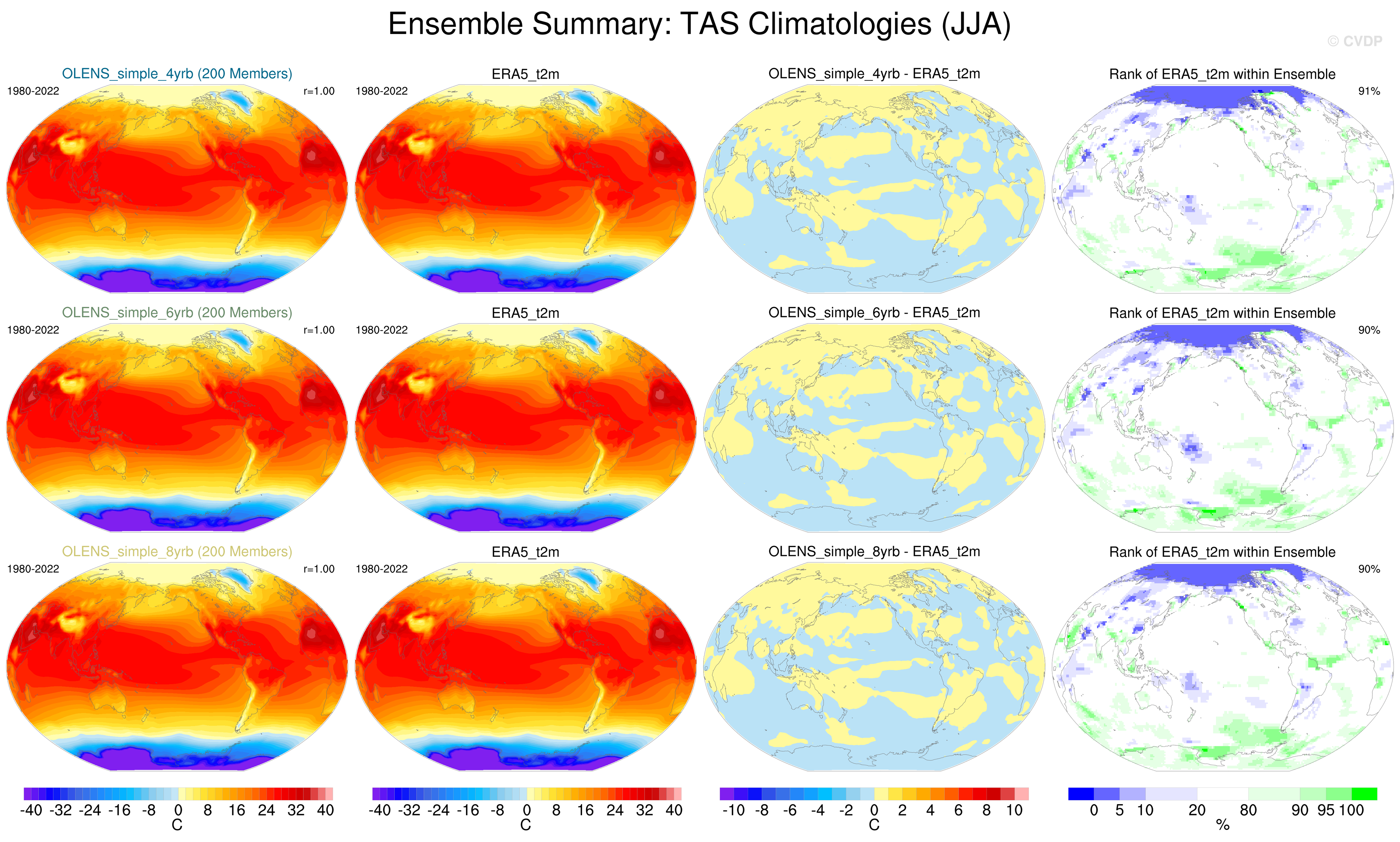 Ensemble Summary: TAS Climatologies (JJA)

© CVDP

OLENS_simple_4yrb (200 Members)
1980-2022
r=1.00

ERA5_t2m
1980-2022

OLENS_simple_4yrb - ERA5_t2m

Rank of ERA5_t2m within Ensemble
91%

OLENS_simple_6yrb (200 Members)
1980-2022
r=1.00

ERA5_t2m
1980-2022

OLENS_simple_6yrb - ERA5_t2m

Rank of ERA5_t2m within Ensemble
90%

OLENS_simple_8yrb (200 Members)
1980-2022
r=1.00

ERA5_t2m
1980-2022

OLENS_simple_8yrb - ERA5_t2m

Rank of ERA5_t2m within Ensemble
90%

-40 -32 -24 -16 -8 0 8 16 24 32 40
C

-40 -32 -24 -16 -8 0 8 16 24 32 40
C

-10 -8 -6 -4 -2 0 2 4 6 8 10
C

0 5 10 20 80 90 95 100
%